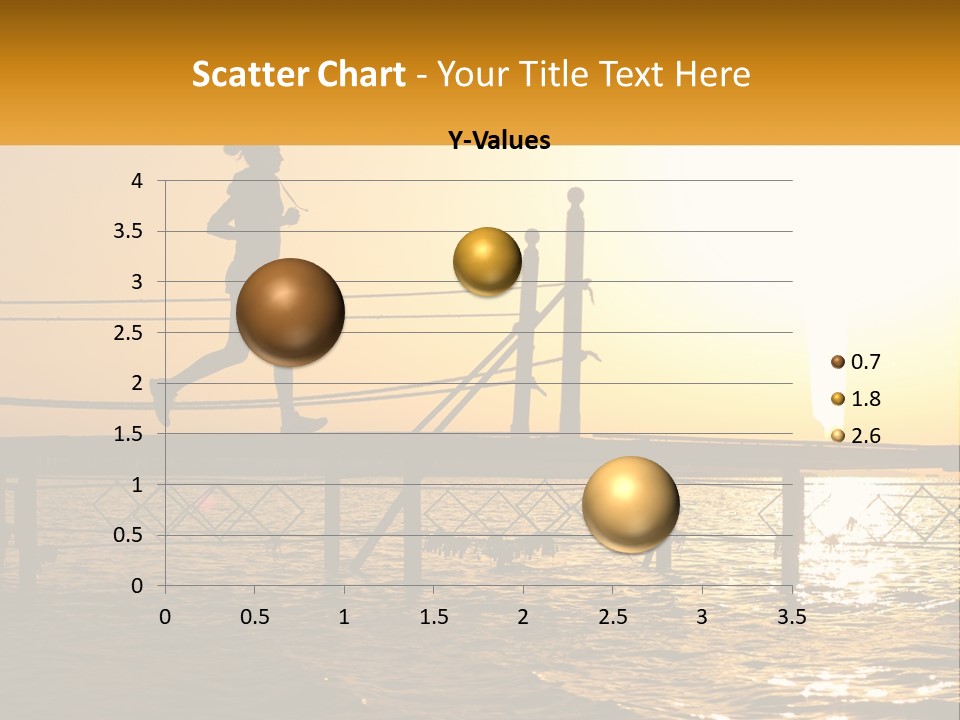 Scatter Chart - Your Title Text Here

Y-Values

4
3.5
3
2.5
2
1.5
1
0.5
0

0
0.5
1
1.5
2
2.5
3
3.5

0.7
1.8
2.6